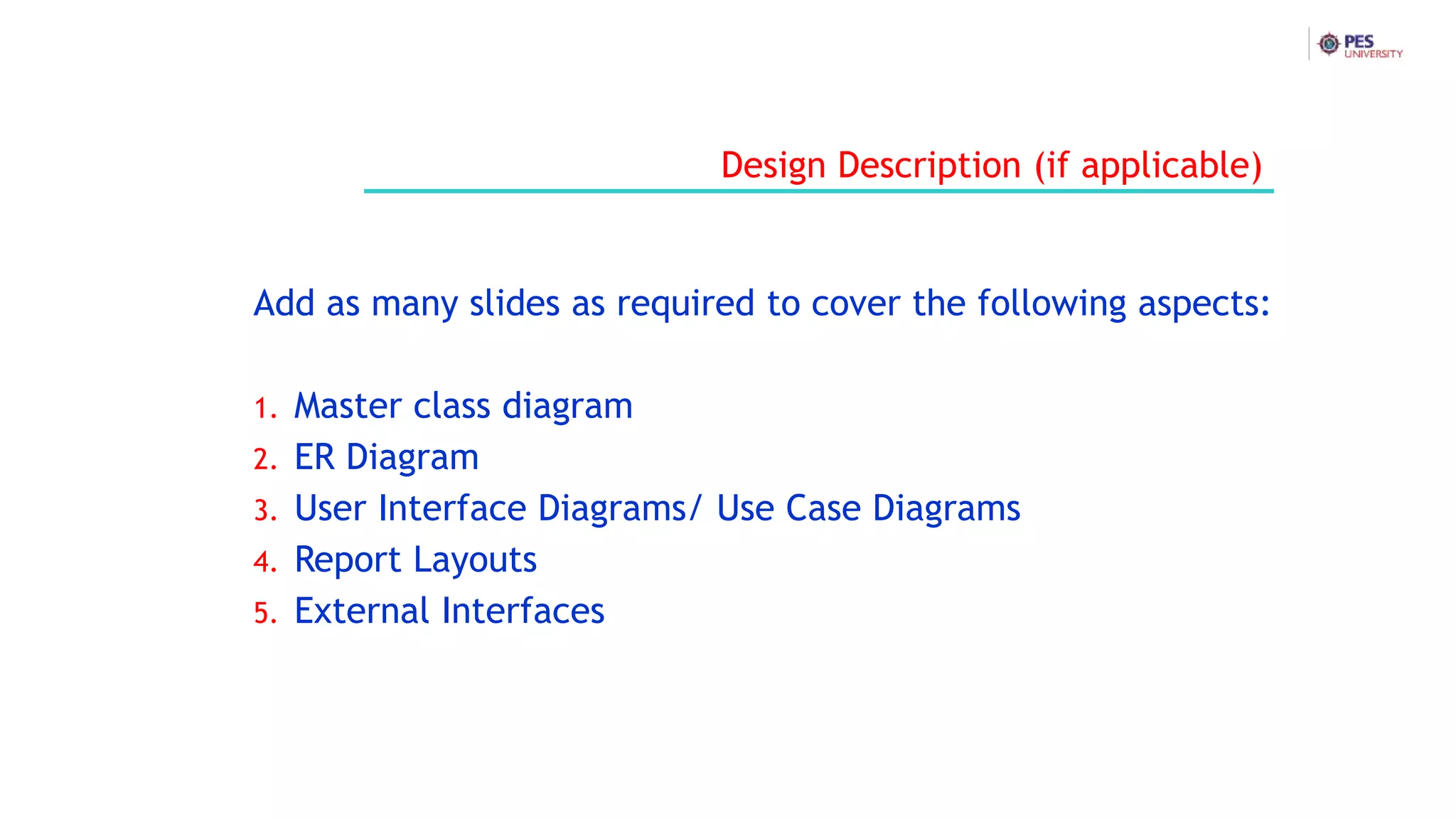 PES UNIVERSITY

Design Description (if applicable)

Add as many slides as required to cover the following aspects:

1. Master class diagram
2. ER Diagram
3. User Interface Diagrams/ Use Case Diagrams
4. Report Layouts
5. External Interfaces